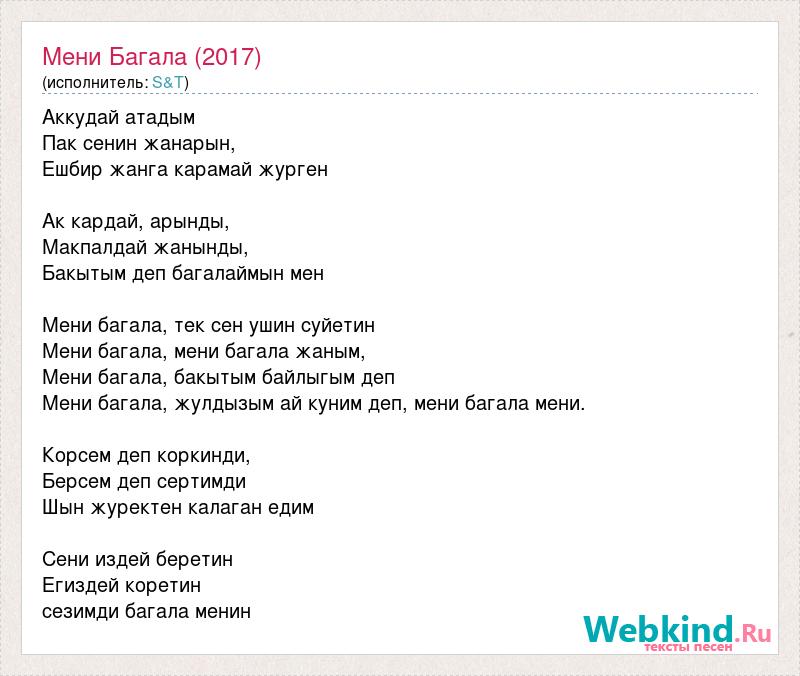 Мени Багала (2017)
(исполнитель: S&T)

Аккудай атадым
Пак сенин жанарын,
Ешбир жанга карамай журген

Ак кардай, арынды,
Макпалдай жанынды,
Бакытым деп багалаймын мен

Мени багала, тек сен ушин суйетин
Мени багала, мени багала жаным,
Мени багала, бакытым байлыгым деп
Мени багала, жулдызым ай куним деп, мени багала мени.

Корсем деп коркинди,
Берсем деп сертимди
Шын журектен калаган едим

Сени издей беретин
Егиздей коретин
сезимди багала менин

Webkind.Ru
тексты песен